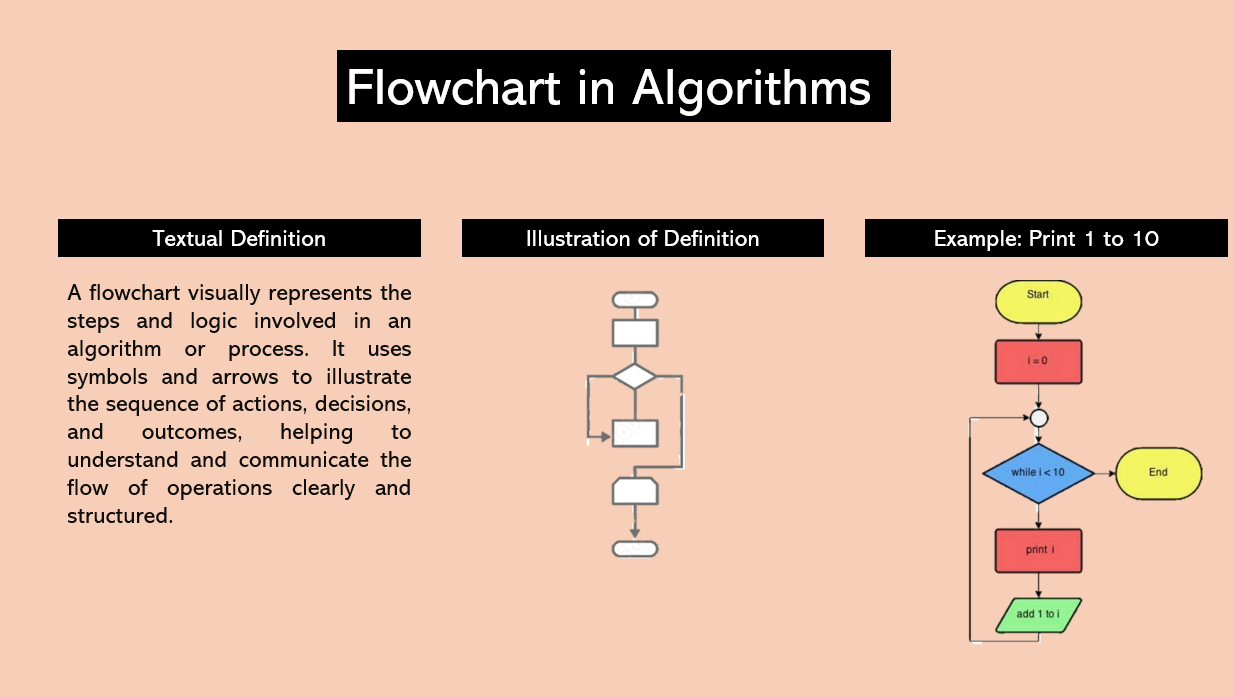 Flowchart in Algorithms

Textual Definition

A flowchart visually represents the steps and logic involved in an algorithm or process. It uses symbols and arrows to illustrate the sequence of actions, decisions, and outcomes, helping to understand and communicate the flow of operations clearly and structured.

Illustration of Definition

Example: Print 1 to 10

Start

i = 0

while i < 10

End

print i

add 1 to i